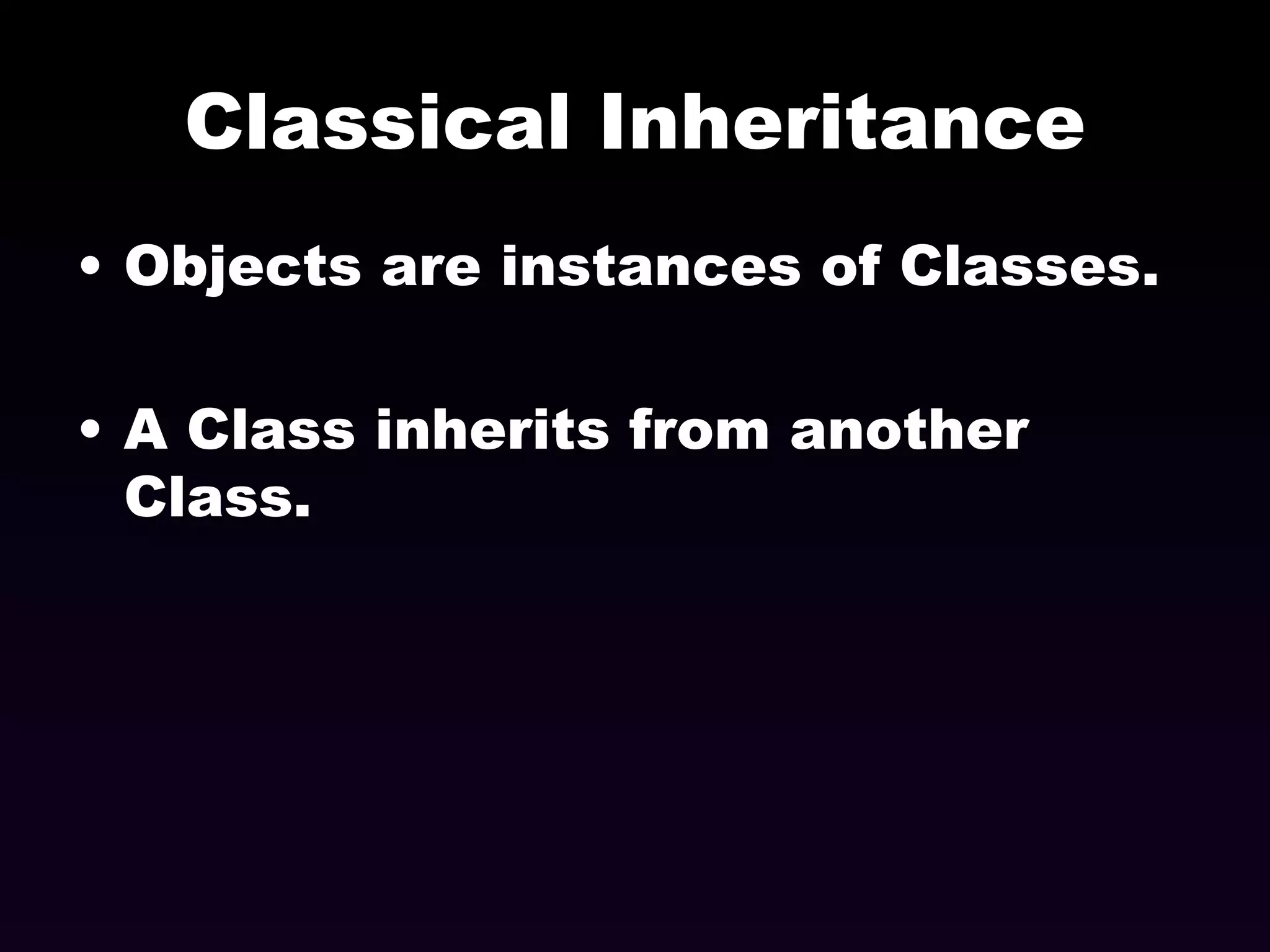 Classical Inheritance

• Objects are instances of Classes.

• A Class inherits from another Class.